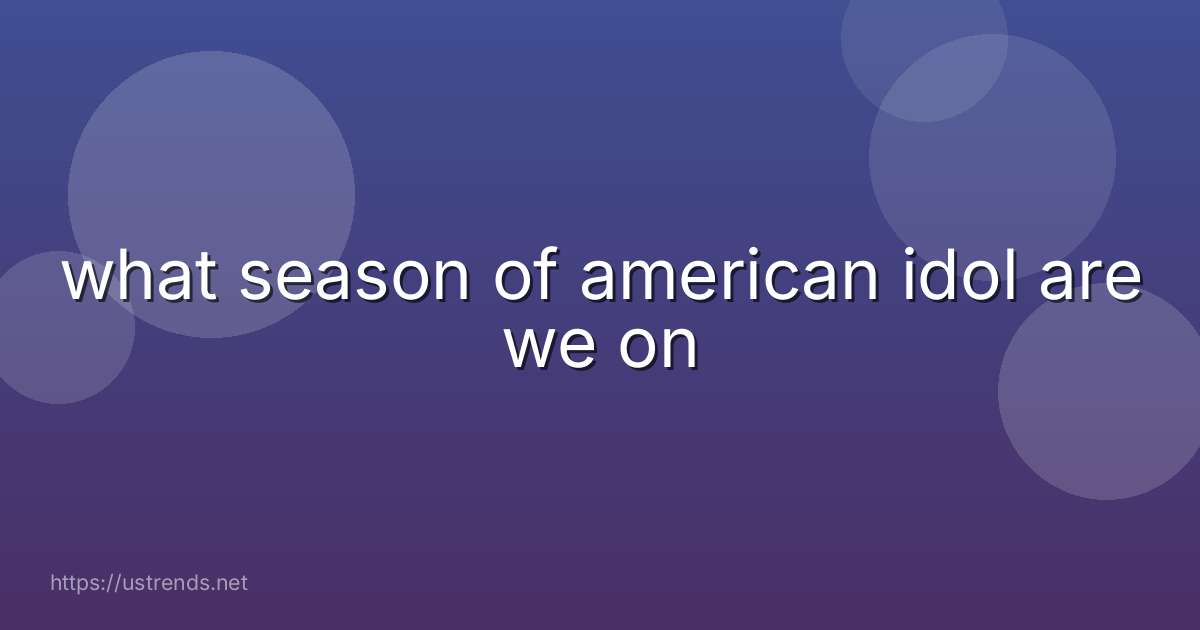 what season of american idol are we on

https://ustrends.net